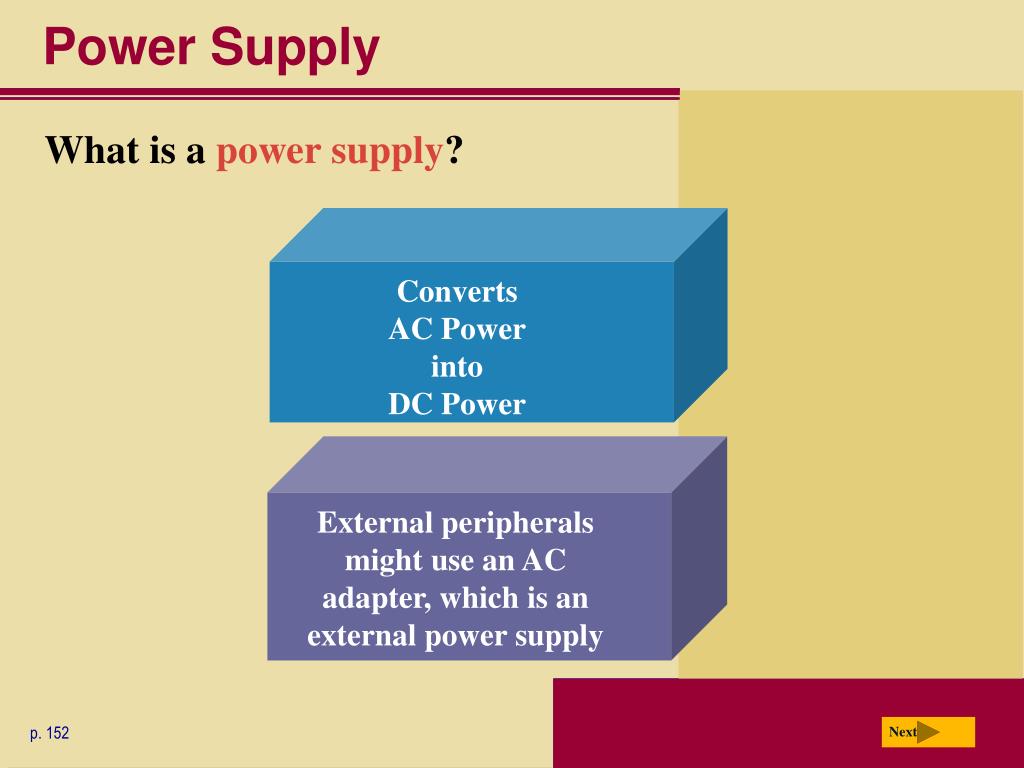 Power Supply

What is a power supply?

Converts
AC Power
into
DC Power

External peripherals might use an AC adapter, which is an external power supply

p. 152

Next